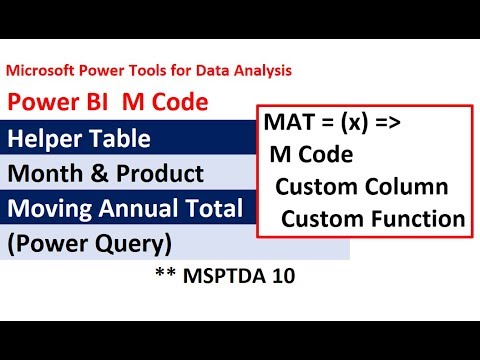 Microsoft Power Tools for Data Analysis

Power BI M Code

Helper Table

Month & Product

Moving Annual Total

(Power Query)

MAT = (x) =>
M Code
Custom Column
Custom Function

** MSPTDA 10